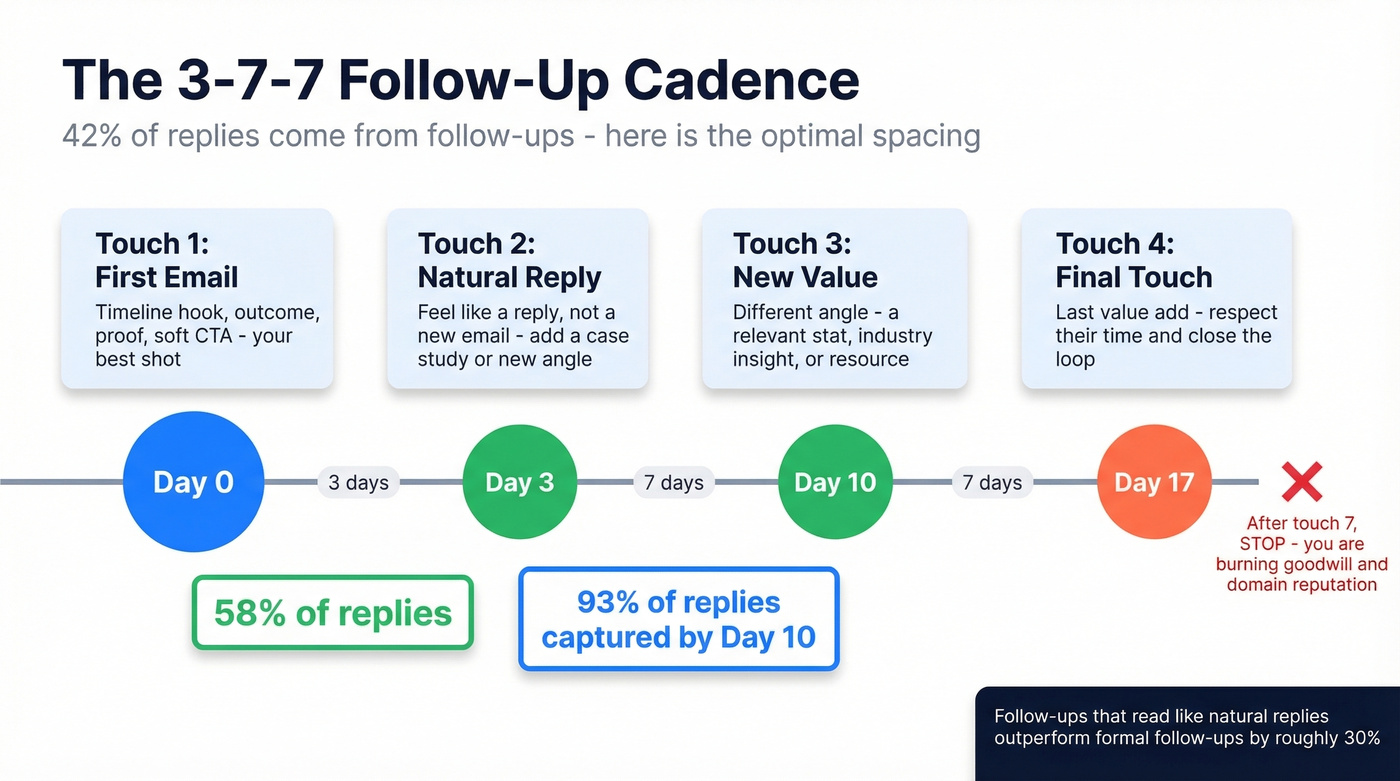 The 3-7-7 Follow-Up Cadence

42% of replies come from follow-ups - here is the optimal spacing

Touch 1:
First Email
Timeline hook, outcome, proof, soft CTA - your best shot

Touch 2:
Natural Reply
Feel like a reply, not a new email - add a case study or new angle

Touch 3:
New Value
Different angle - a relevant stat, industry insight, or resource

Touch 4:
Final Touch
Last value add - respect their time and close the loop

Day 0

3 days

Day 3

7 days

Day 10

7 days

Day 17

After touch 7, STOP - you are burning goodwill and domain reputation

58% of replies

93% of replies captured by Day 10

Follow-ups that read like natural replies outperform formal follow-ups by roughly 30%